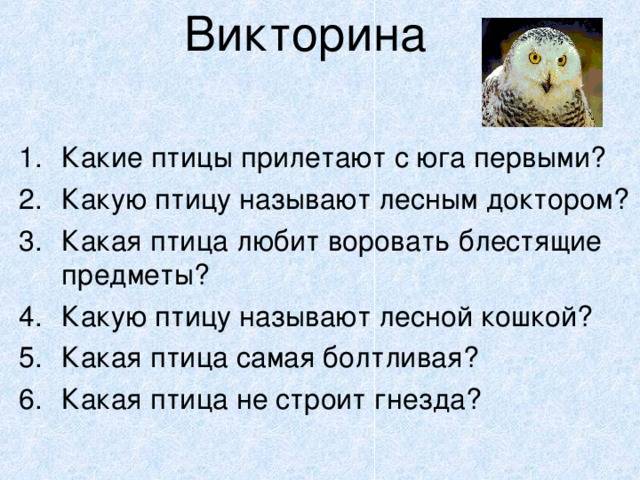 Викторина

1. Какие птицы прилетают с юга первыми?
2. Какую птицу называют лесным доктором?
3. Какая птица любит воровать блестящие предметы?
4. Какую птицу называют лесной кошкой?
5. Какая птица самая болтливая?
6. Какая птица не строит гнезда?